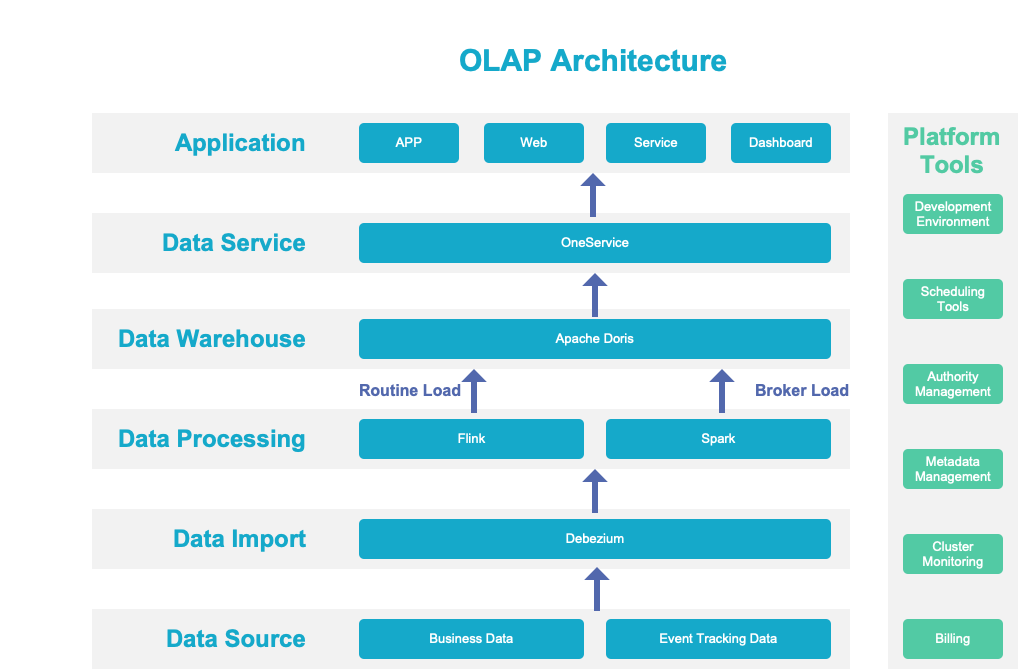 OLAP Architecture

Application
APP
Web
Service
Dashboard

Data Service
OneService

Data Warehouse
Apache Doris

Routine Load
Broker Load

Data Processing
Flink
Spark

Data Import
Debezium

Data Source
Business Data
Event Tracking Data

Platform Tools
Development Environment
Scheduling Tools
Authority Management
Metadata Management
Cluster Monitoring
Billing